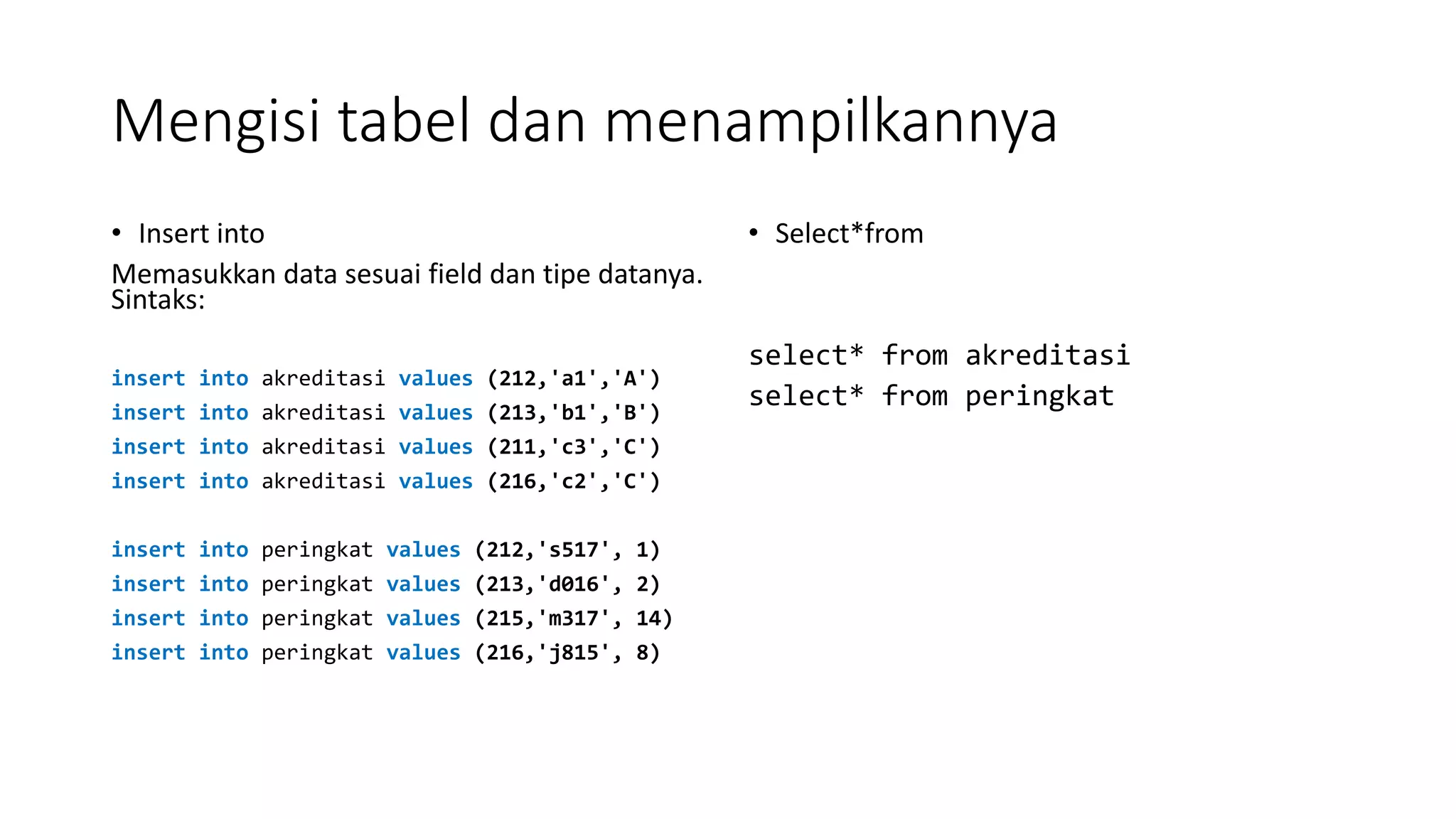 Mengisi tabel dan menampilkannya

• Insert into

Memasukkan data sesuai field dan tipe datanya. Sintaks:

insert into akreditasi values (212,'a1','A')
insert into akreditasi values (213,'b1','B')
insert into akreditasi values (211,'c3','C')
insert into akreditasi values (216,'c2','C')

insert into peringkat values (212,'s517', 1)
insert into peringkat values (213,'d016', 2)
insert into peringkat values (215,'m317', 14)
insert into peringkat values (216,'j815', 8)

• Select*from

select* from akreditasi
select* from peringkat